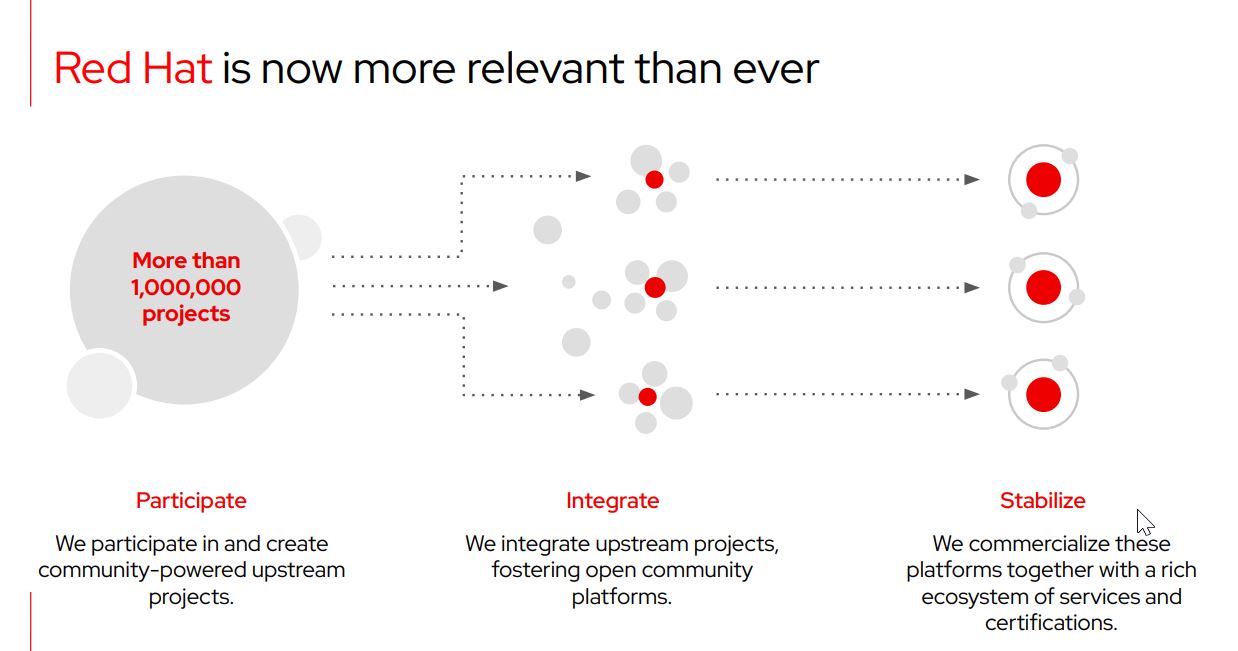 Red Hat is now more relevant than ever

More than 1,000,000 projects

Participate

We participate in and create community-powered upstream projects.

Integrate

We integrate upstream projects, fostering open community platforms.

Stabilize

We commercialize these platforms together with a rich ecosystem of services and certifications.